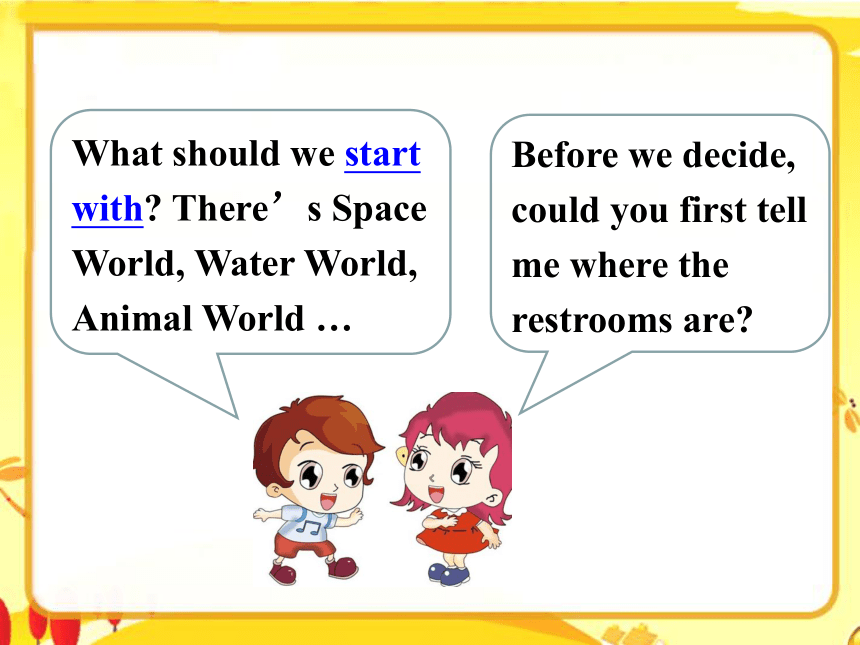 What should we start with? There’s Space World, Water World, Animal World …

Before we decide, could you first tell me where the restrooms are?